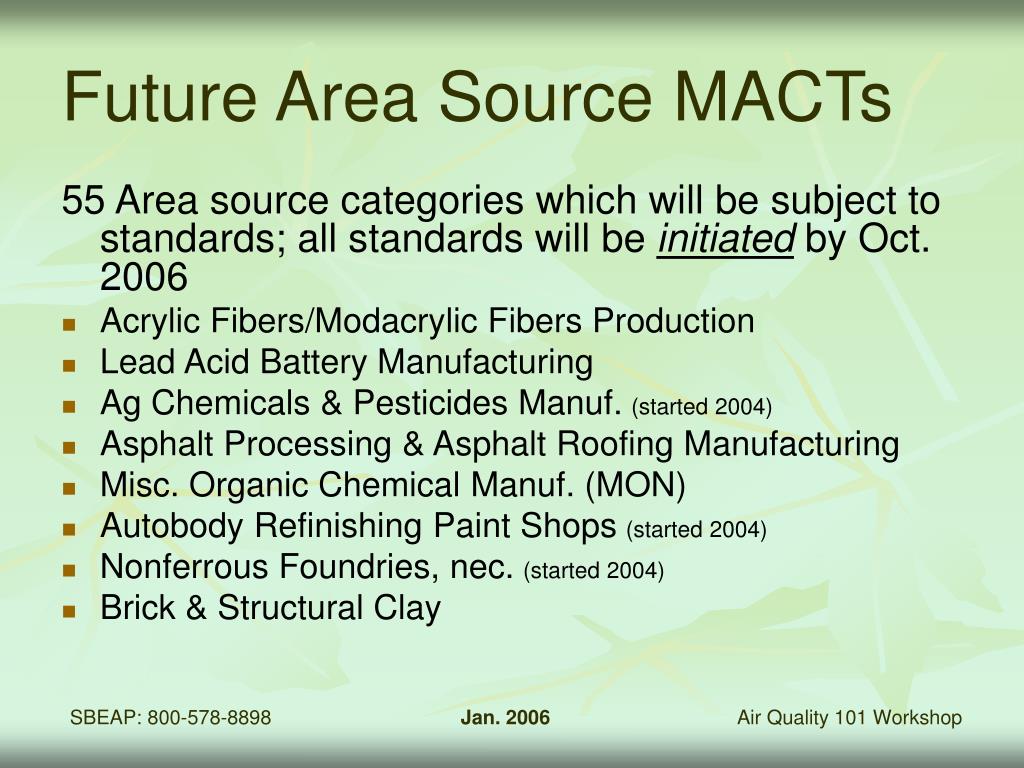 Future Area Source MACTs

55 Area source categories which will be subject to standards; all standards will be initiated by Oct. 2006

- Acrylic Fibers/Modacrylic Fibers Production
- Lead Acid Battery Manufacturing
- Ag Chemicals & Pesticides Manuf. (started 2004)
- Asphalt Processing & Asphalt Roofing Manufacturing
- Misc. Organic Chemical Manuf. (MON)
- Autobody Refinishing Paint Shops (started 2004)
- Nonferrous Foundries, nec. (started 2004)
- Brick & Structural Clay

SBEAP: 800-578-8898

Jan. 2006

Air Quality 101 Workshop